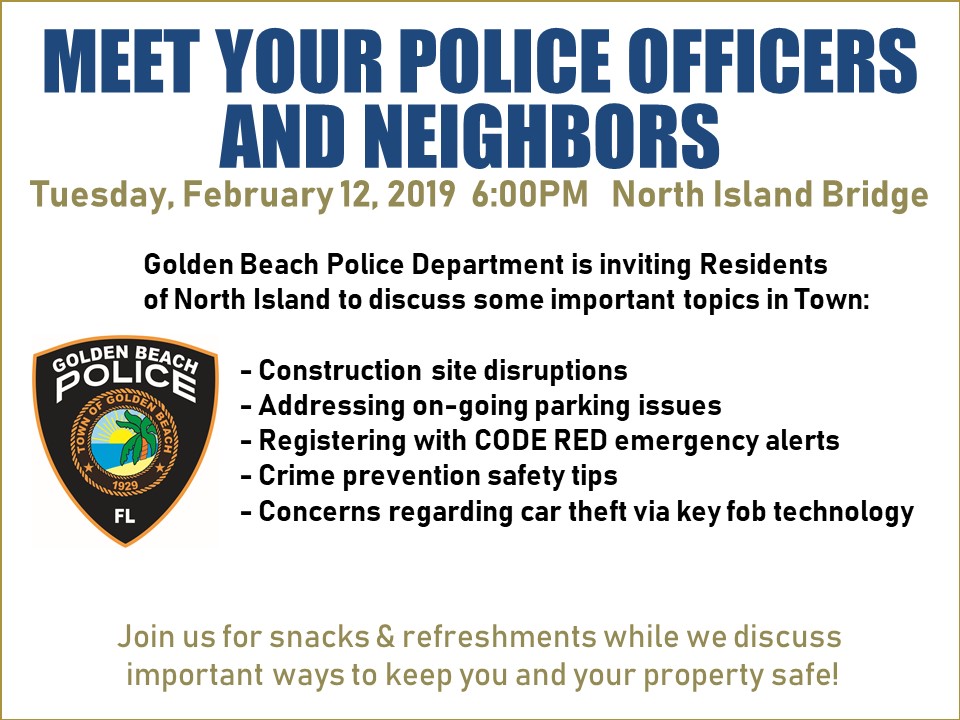 MEET YOUR POLICE OFFICERS AND NEIGHBORS

Tuesday, February 12, 2019 6:00PM North Island Bridge

Golden Beach Police Department is inviting Residents of North Island to discuss some important topics in Town:

GOLDEN BEACH POLICE TOWN OF GOLDEN BEACH 1929 FL

- Construction site disruptions
- Addressing on-going parking issues
- Registering with CODE RED emergency alerts
- Crime prevention safety tips
- Concerns regarding car theft via key fob technology

Join us for snacks & refreshments while we discuss important ways to keep you and your property safe!